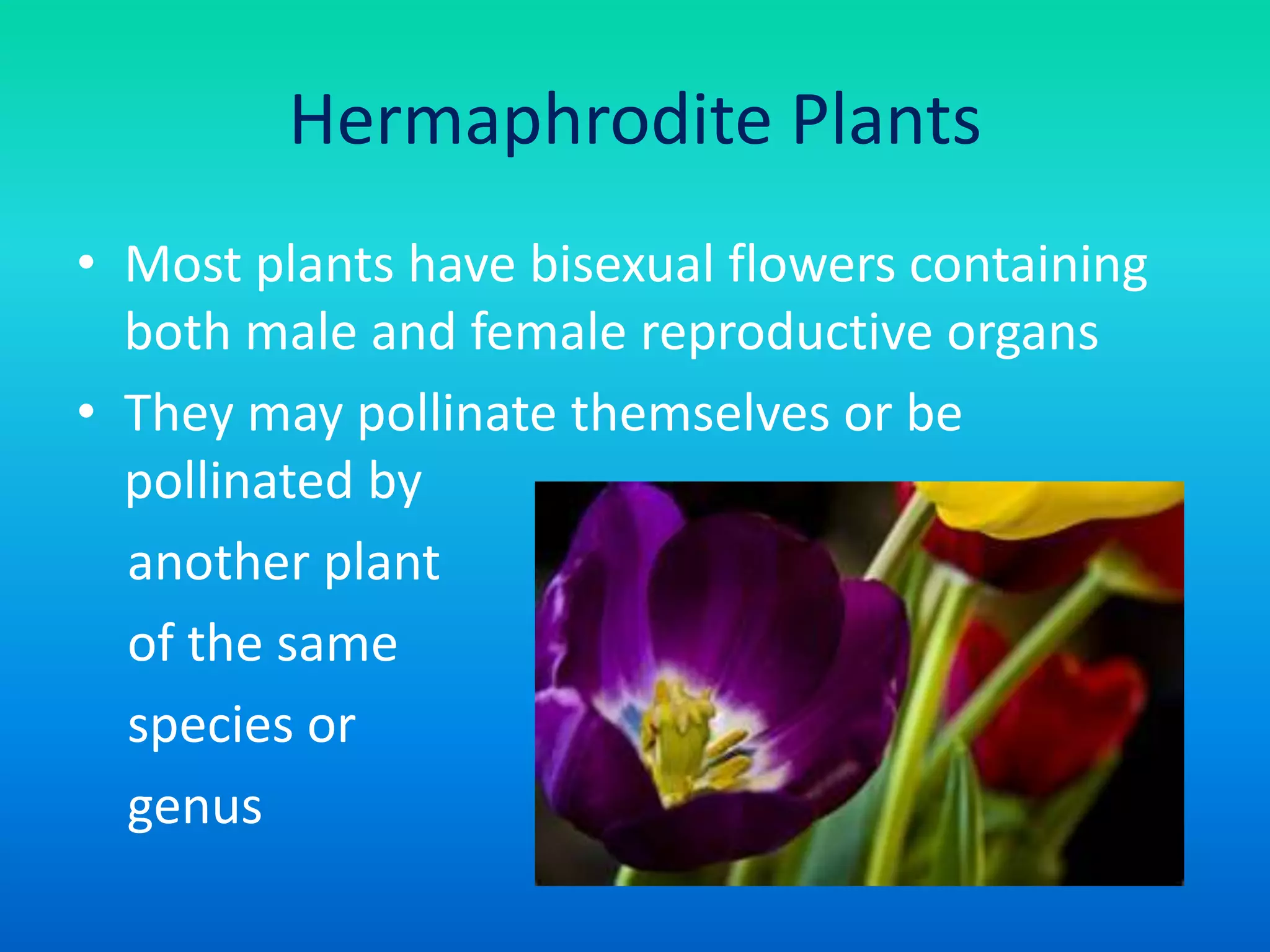 Hermaphrodite Plants

• Most plants have bisexual flowers containing both male and female reproductive organs
• They may pollinate themselves or be pollinated by another plant of the same species or genus